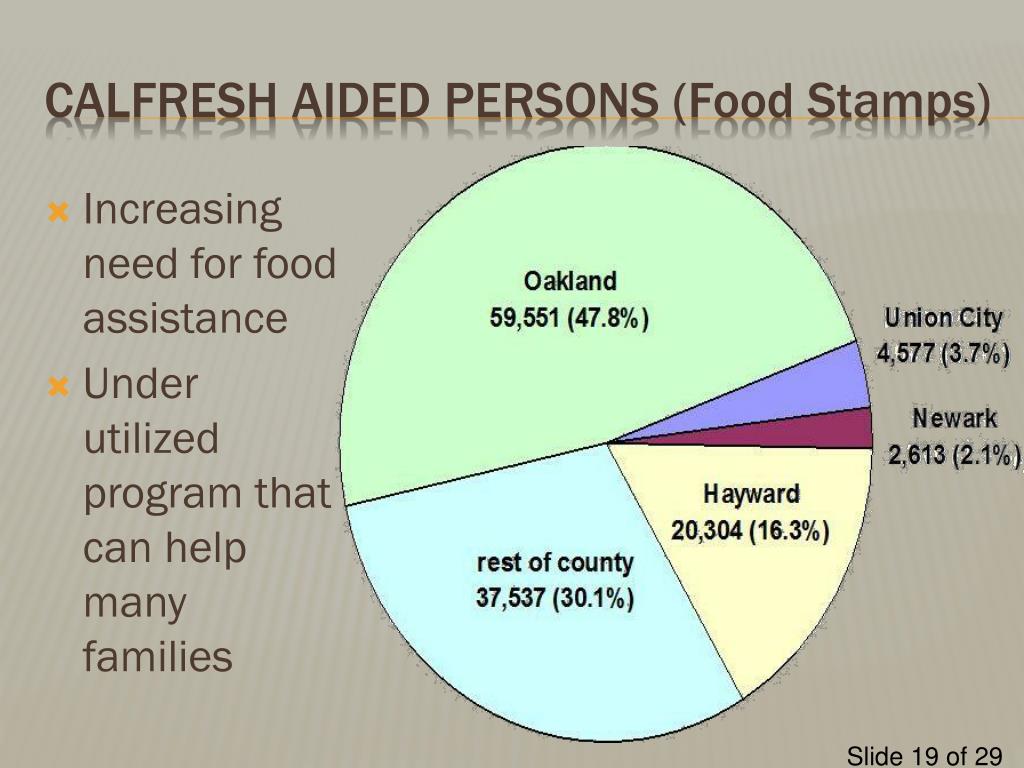 CALFRESH AIDED PERSONS (Food Stamps)

Increasing need for food assistance

Under utilized program that can help many families

Oakland
59,551 (47.8%)

Union City
4,577 (3.7%)

Newark
2,613 (2.1%)

Hayward
20,304 (16.3%)

rest of county
37,537 (30.1%)

Slide 19 of 29